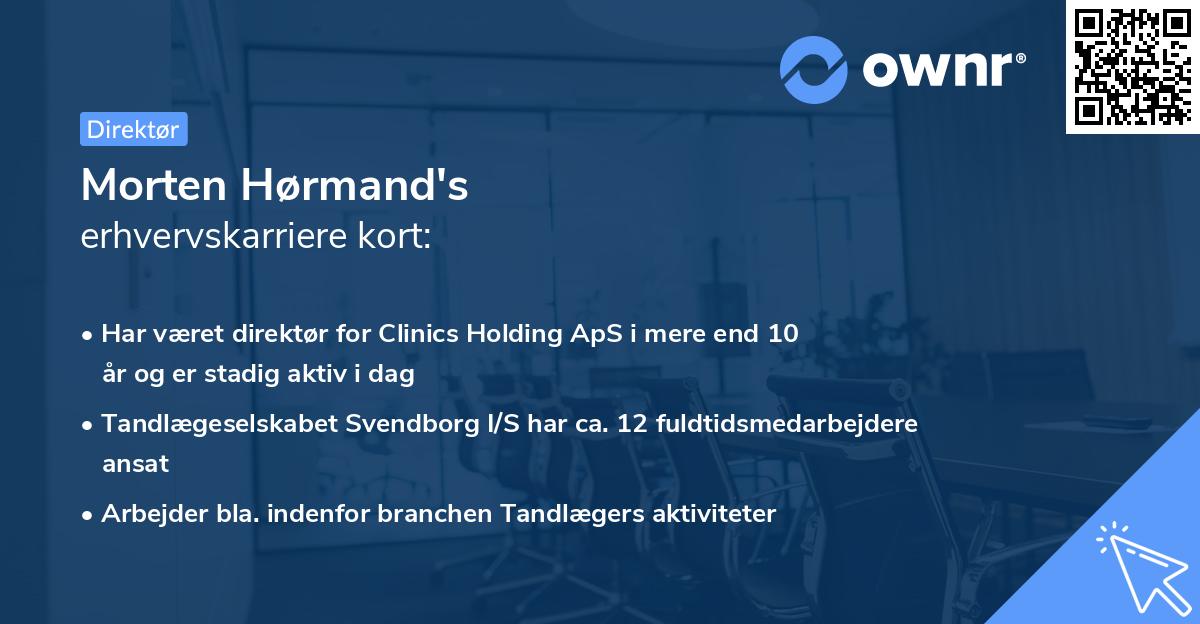 ownr®

Direktør

Morten Hørmand's
erhvervskarriere kort:

• Har været direktør for Clinics Holding ApS i mere end 10 år og er stadig aktiv i dag
• Tandlægeselskabet Svendborg I/S har ca. 12 fuldtidsmedarbejdere ansat
• Arbejder bla. indenfor branchen Tandlægers aktiviteter